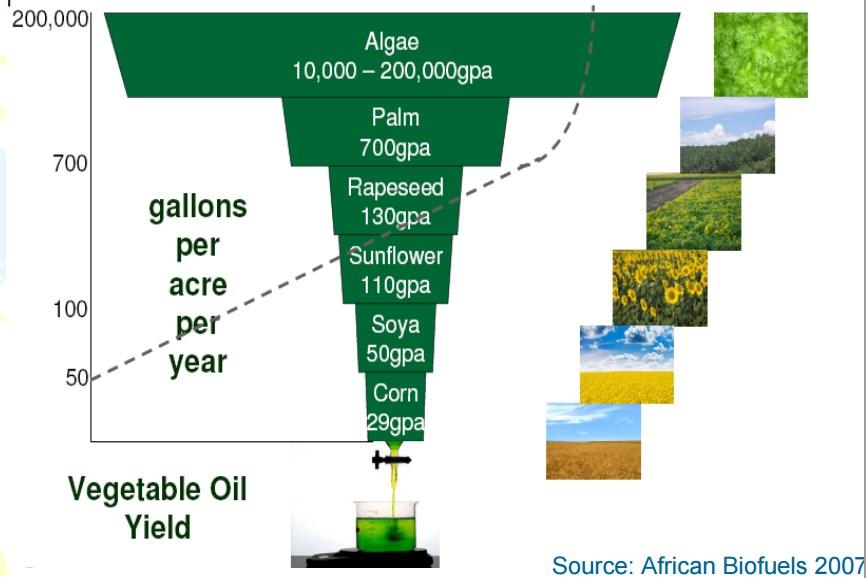 200,000

700

100

50

gallons per acre per year

Algae
10,000 – 200,000gpa

Palm
700gpa

Rapeseed
130gpa

Sunflower
110gpa

Soya
50gpa

Corn
29gpa

Vegetable Oil Yield

Source: African Biofuels 2007